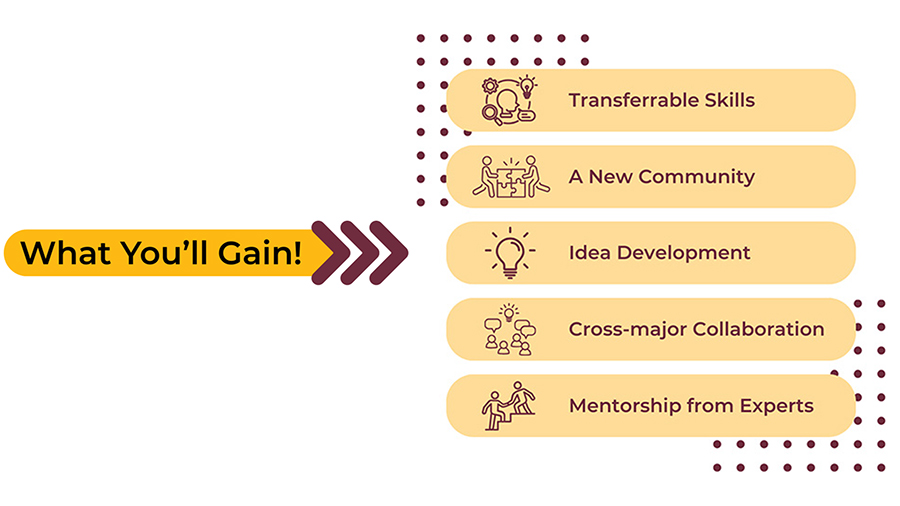 What You'll Gain!

Transferrable Skills

A New Community

Idea Development

Cross-major Collaboration

Mentorship from Experts